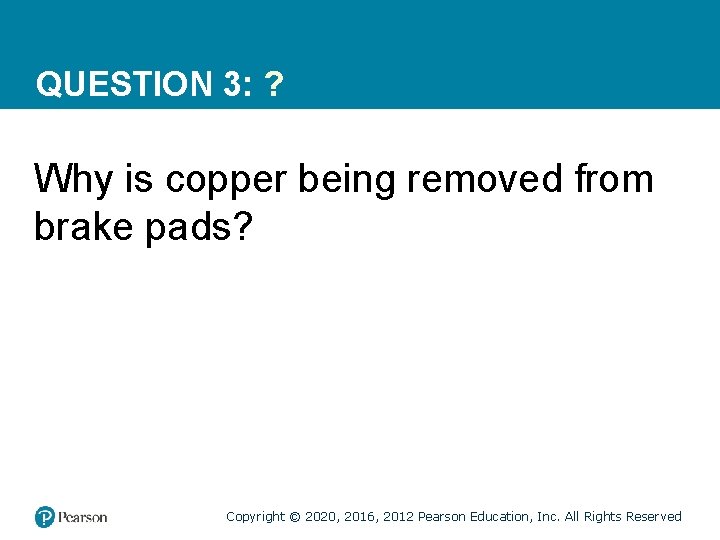 QUESTION 3: ?

Why is copper being removed from brake pads?

Pearson

Copyright © 2020, 2016, 2012 Pearson Education, Inc. All Rights Reserved